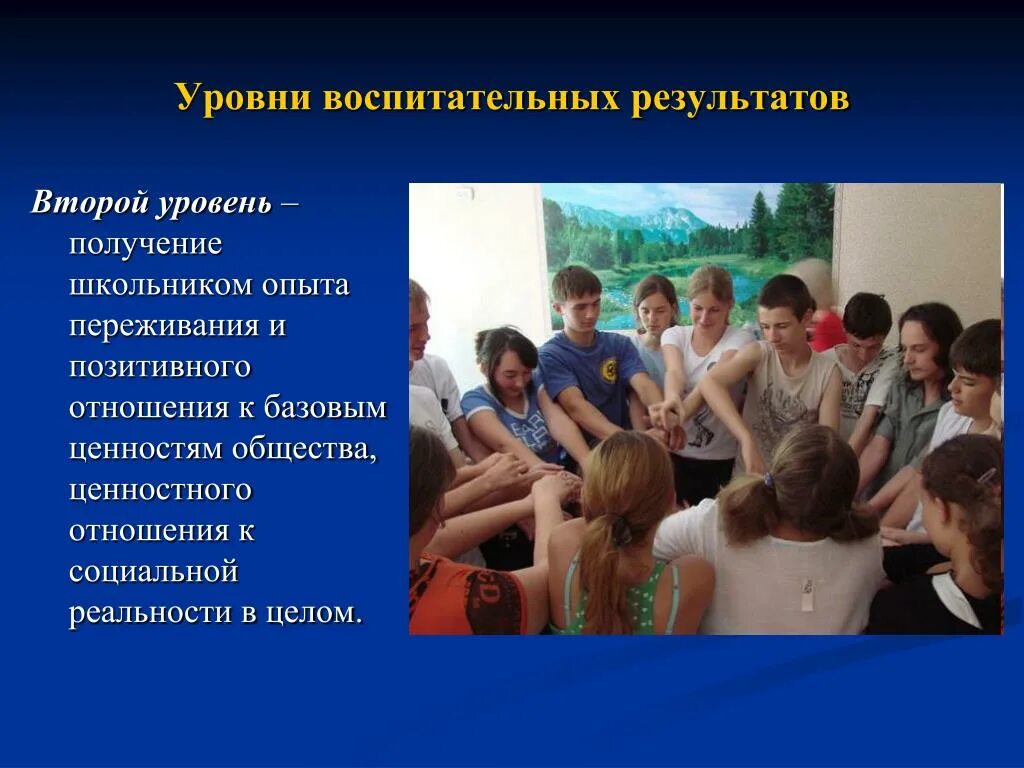 Уровни воспитательных результатов

Второй уровень – получение школьником опыта переживания и позитивного отношения к базовым ценностям общества, ценностного отношения к социальной реальности в целом.